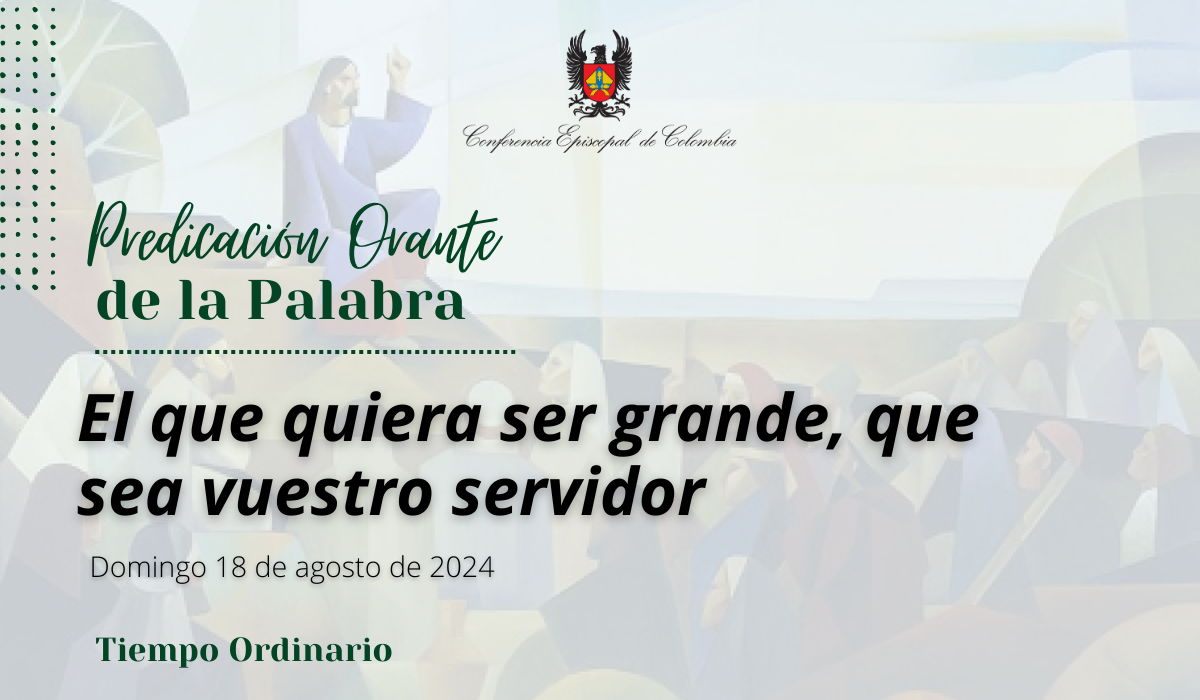 Conferencia Episcopal de Colombia

Predicación Orante de la Palabra

El que quiera ser grande, que sea vuestro servidor

Domingo 18 de agosto de 2024

Tiempo Ordinario